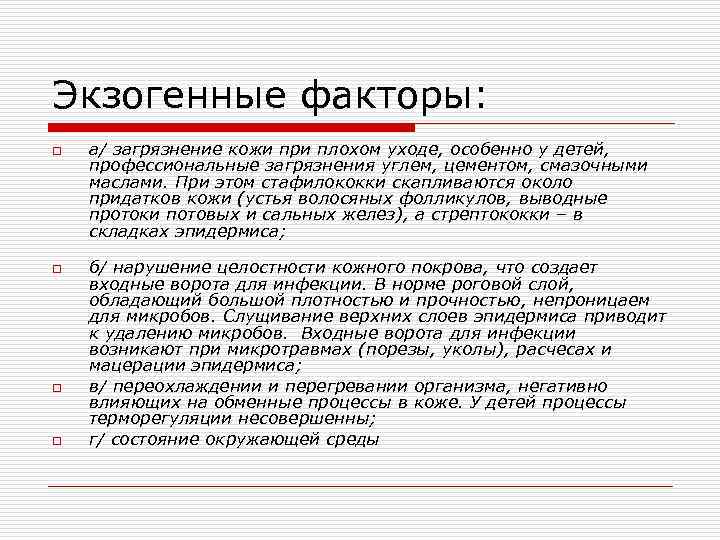 Экзогенные факторы:

а/ загрязнение кожи при плохом уходе, особенно у детей, профессиональные загрязнения углем, цементом, смазочными маслами. При этом стафилококки скапливаются около придатков кожи (устья волосяных фолликулов, выводные протоки потовых и сальных желез), а стрептококки – в складках эпидермиса;

б/ нарушение целостности кожного покрова, что создает входные ворота для инфекции. В норме роговой слой, обладающий большой плотностью и прочностью, непроницаем для микробов. Слущивание верхних слоев эпидермиса приводит к удалению микробов. Входные ворота для инфекции возникают при микротравмах (порезы, уколы), расчесах и мацерации эпидермиса;

в/ переохлаждении и перегревании организма, негативно влияющих на обменные процессы в коже. У детей процессы терморегуляции несовершенны;

г/ состояние окружающей среды